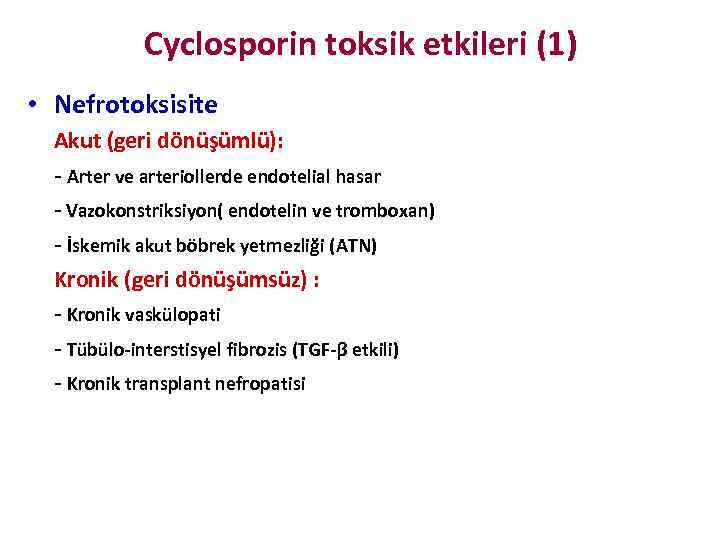 Cyclosporin toksik etkileri (1)

• Nefrotoksisite

Akut (geri dönüşümlü):

- Arter ve arteriollerde endotelial hasar

- Vazokonstriksiyon( endotelin ve tromboxan)

- İskemik akut böbrek yetmezliği (ATN)

Kronik (geri dönüşümsüz) :

- Kronik vaskülopati

- Tübülo-interstisyel fibrozis (TGF-β etkili)

- Kronik transplant nefropatisi